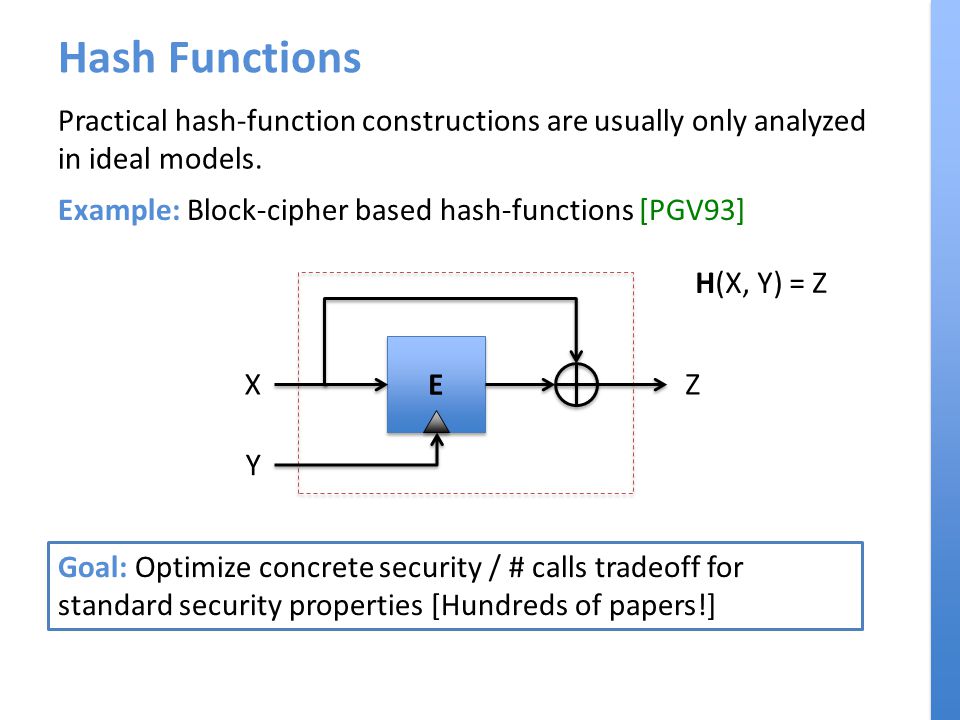 Hash Functions

Practical hash-function constructions are usually only analyzed in ideal models.

Example: Block-cipher based hash-functions [PGV93]

H(X, Y) = Z

X

E

Z

Y

Goal: Optimize concrete security / # calls tradeoff for standard security properties [Hundreds of papers!]